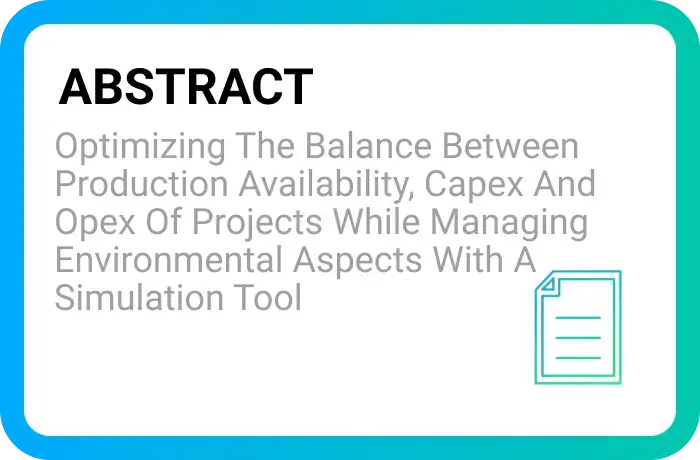 ABSTRACT

Optimizing The Balance Between Production Availability, Capex And Opex Of Projects While Managing Environmental Aspects With A Simulation Tool